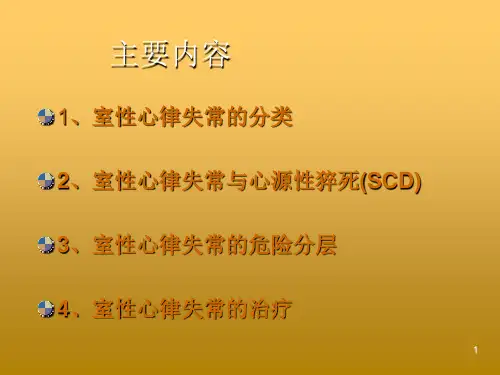 主要内容

1、室性心律失常的分类

2、室性心律失常与心源性猝死(SCD)

3、室性心律失常的危险分层

4、室性心律失常的治疗

1